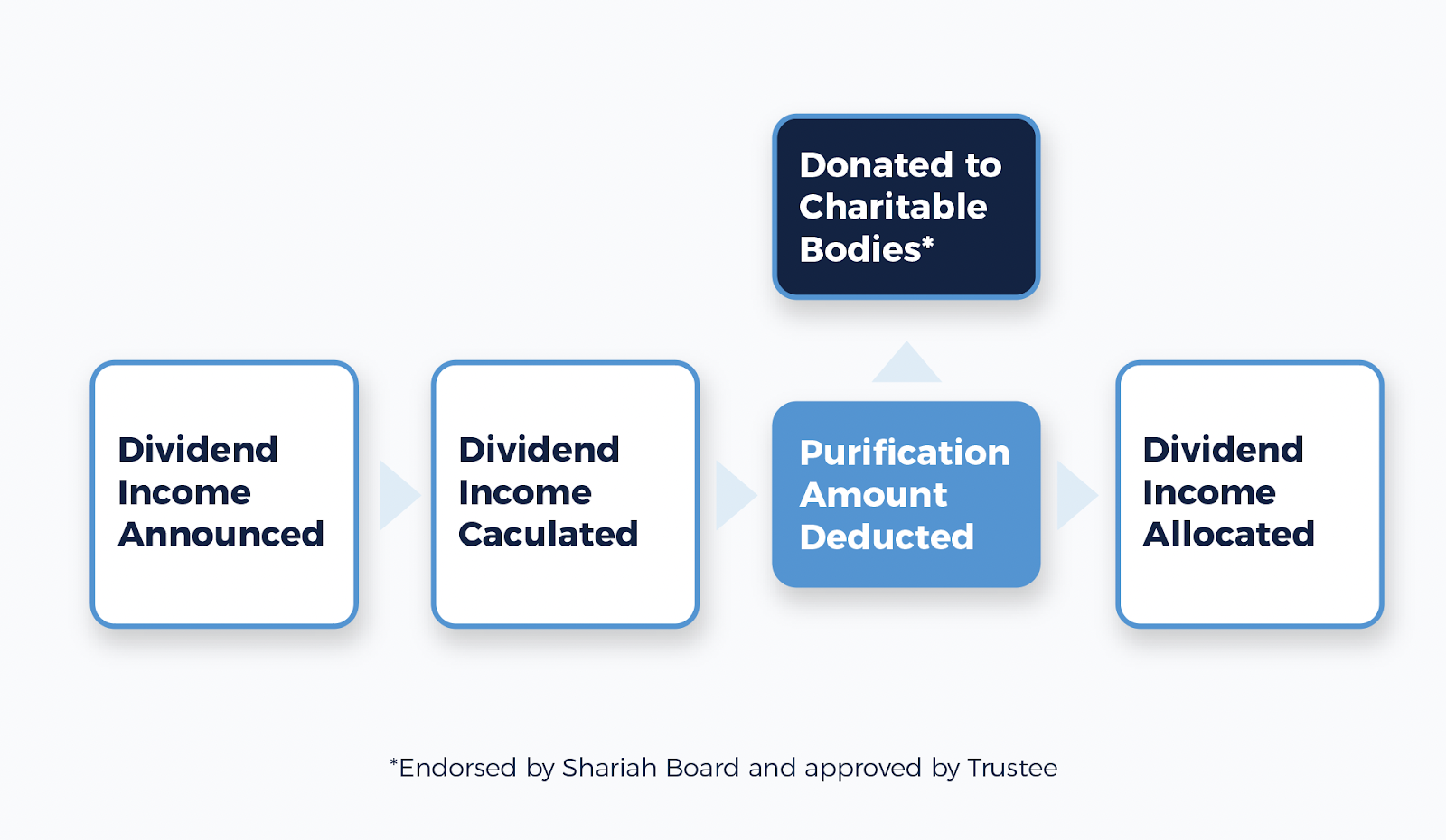 Donated to Charitable Bodies*

Dividend Income Announced

Dividend Income Caculated

Purification Amount Deducted

Dividend Income Allocated

*Endorsed by Shariah Board and approved by Trustee